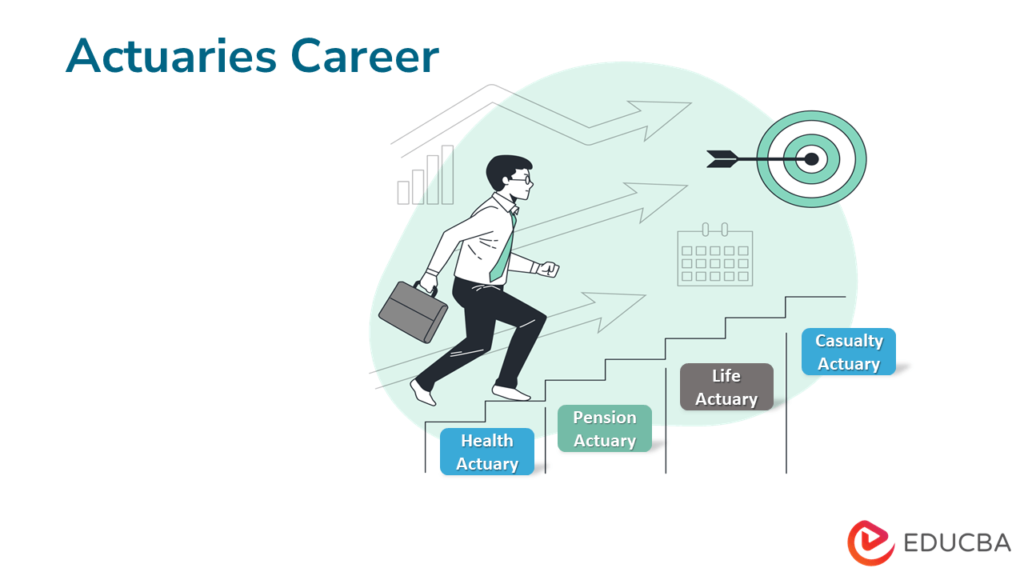 Actuaries Career

Health Actuary

Pension Actuary

Life Actuary

Casualty Actuary

EDUCBA